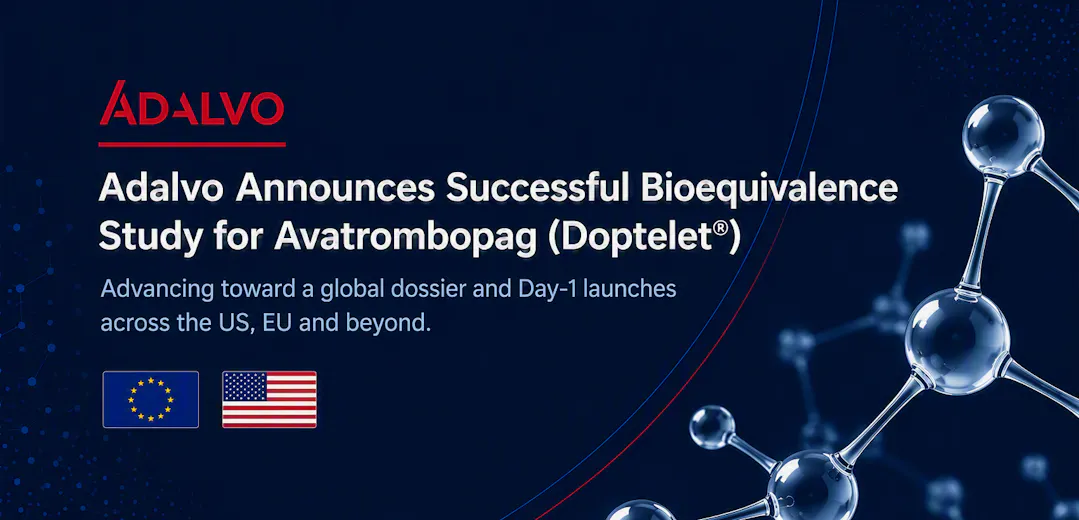 ADALVO

Adalvo Announces Successful Bioequivalence Study for Avatrombopag (Doptelet®)

Advancing toward a global dossier and Day-1 launches across the US, EU and beyond.